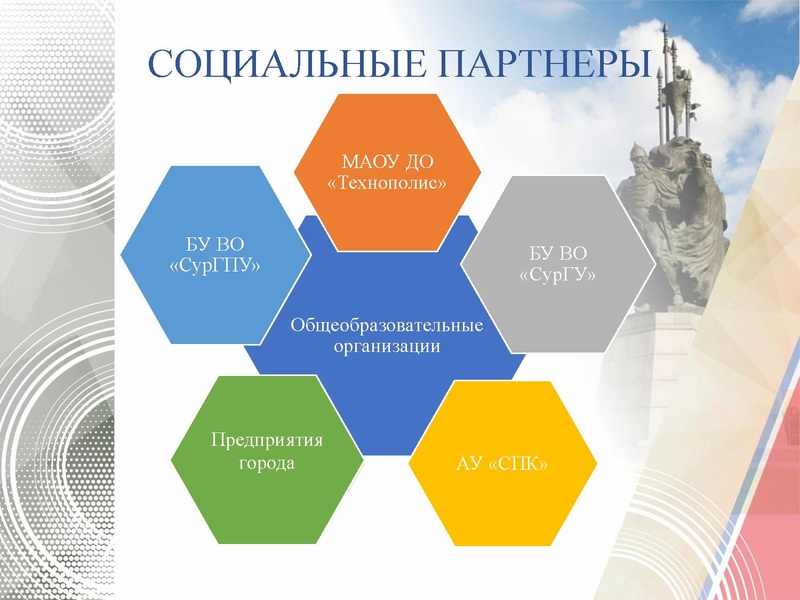 СОЦИАЛЬНЫЕ ПАРТНЕРЫ

МАОУ ДО «Технополис»

БУ ВО «СурГПУ»

БУ ВО «СурГУ»

Общеобразовательные организации

Предприятия города

АУ «СПК»